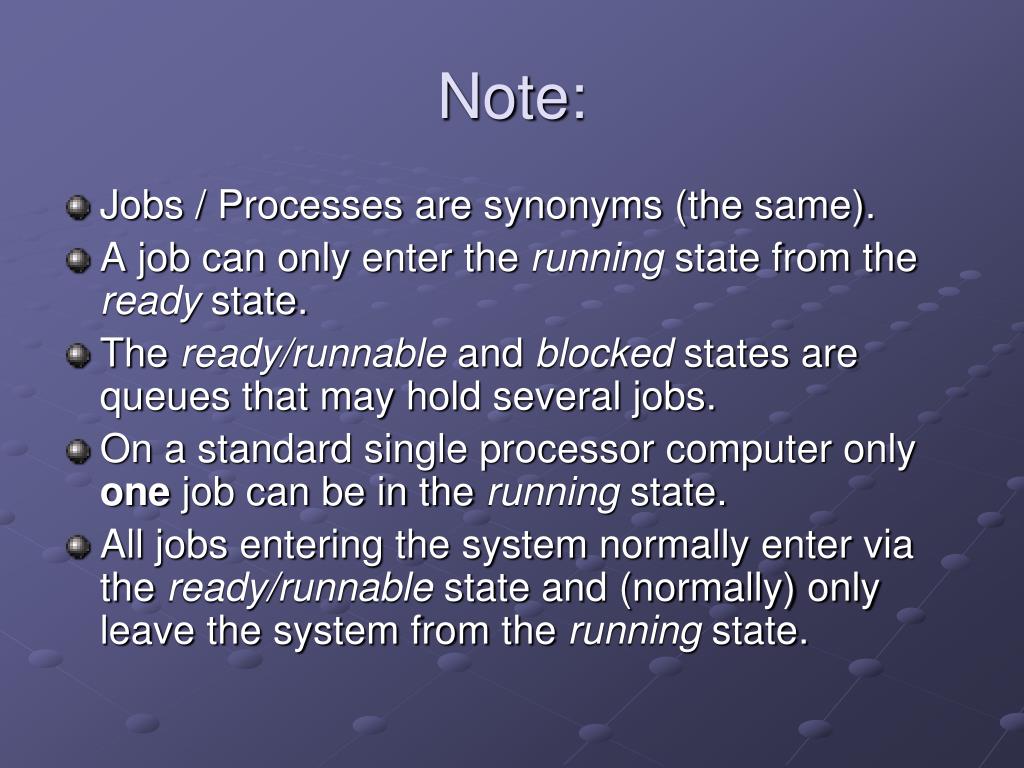 Note:

Jobs / Processes are synonyms (the same).

A job can only enter the running state from the ready state.

The ready/runnable and blocked states are queues that may hold several jobs.

On a standard single processor computer only one job can be in the running state.

All jobs entering the system normally enter via the ready/runnable state and (normally) only leave the system from the running state.